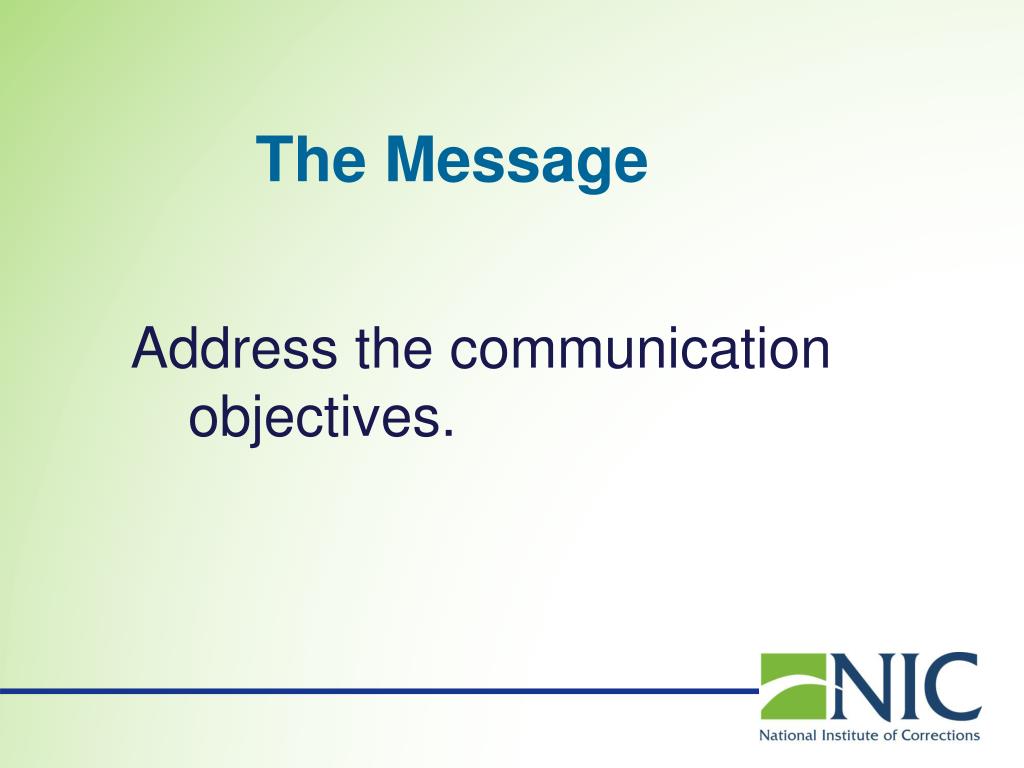 The Message

Address the communication objectives.

NIC
National Institute of Corrections